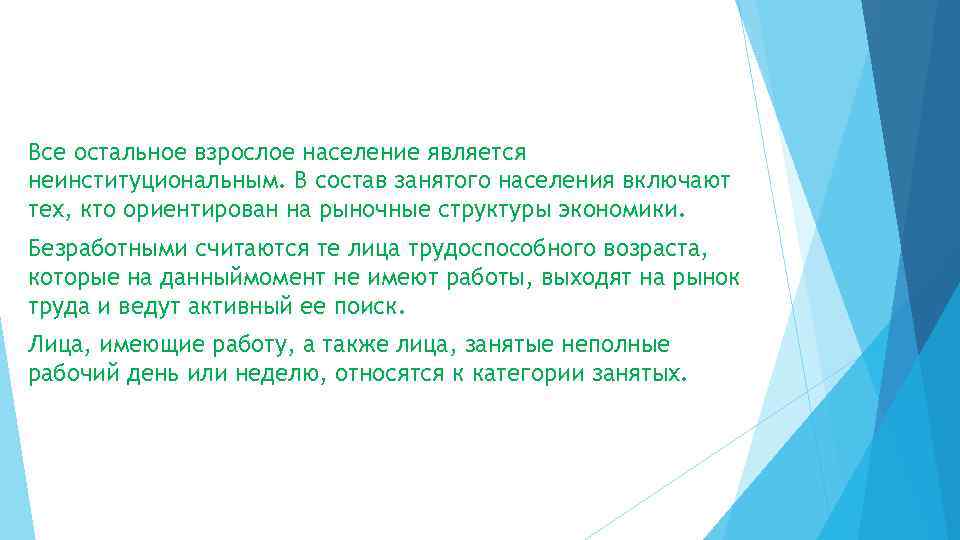 Все остальное взрослое население является неинституциональным. В состав занятого населения включают тех, кто ориентирован на рыночные структуры экономики.

Безработными считаются те лица трудоспособного возраста, которые на данныймомент не имеют работы, выходят на рынок труда и ведут активный ее поиск.

Лица, имеющие работу, а также лица, занятые неполные рабочий день или неделю, относятся к категории занятых.